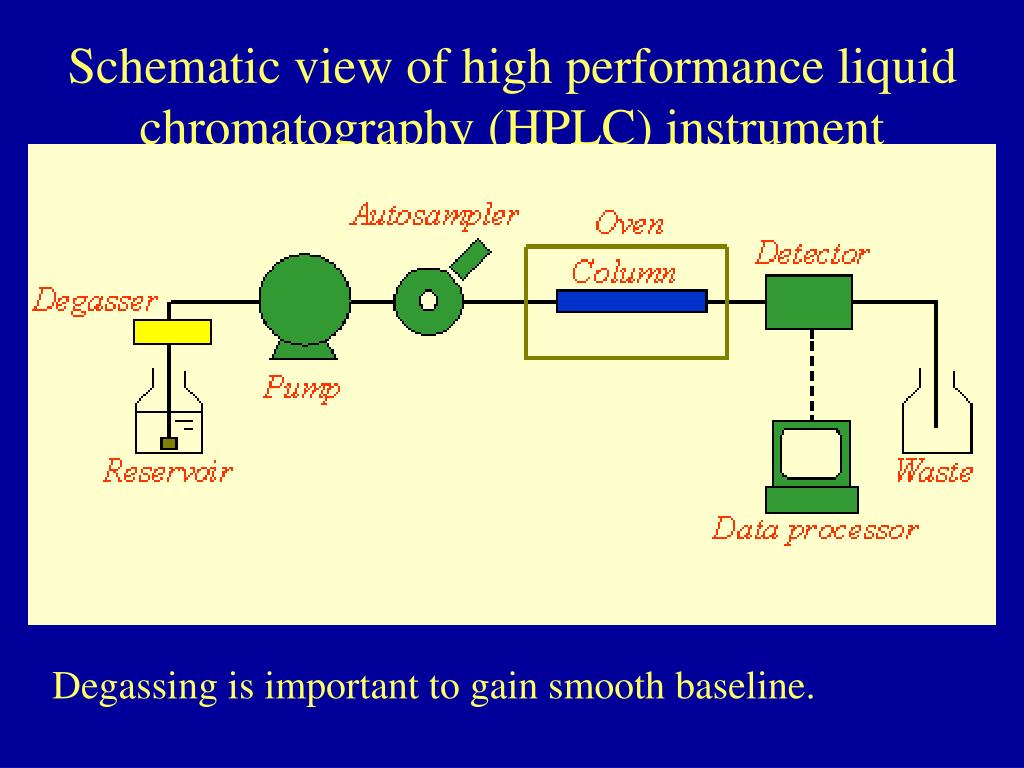 Schematic view of high performance liquid chromatography (HPLC) instrument

Autosampler
Oven
Column
Detector
Degasser
Pump
Reservoir
Waste
Data processor

Degassing is important to gain smooth baseline.